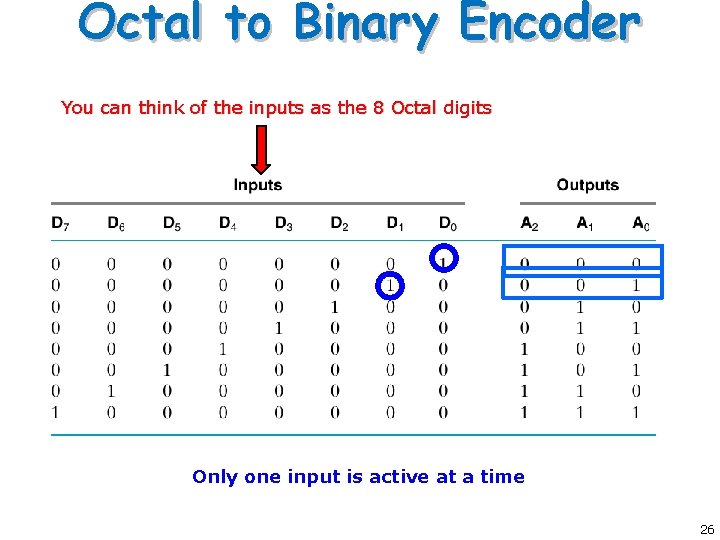 Octal to Binary Encoder

You can think of the inputs as the 8 Octal digits

Inputs

Outputs

| $D_7$ | $D_6$ | $D_5$ | $D_4$ | $D_3$ | $D_2$ | $D_1$ | $D_0$ | $A_2$ | $A_1$ | $A_0$ |
|---|---|---|---|---|---|---|---|---|---|---|
| 0 | 0 | 0 | 0 | 0 | 0 | 0 | 1 | 0 | 0 | 0 |
| 0 | 0 | 0 | 0 | 0 | 0 | 1 | 0 | 0 | 0 | 1 |
| 0 | 0 | 0 | 0 | 0 | 1 | 0 | 0 | 0 | 1 | 0 |
| 0 | 0 | 0 | 0 | 1 | 0 | 0 | 0 | 0 | 1 | 1 |
| 0 | 0 | 0 | 1 | 0 | 0 | 0 | 0 | 1 | 0 | 0 |
| 0 | 0 | 1 | 0 | 0 | 0 | 0 | 0 | 1 | 0 | 1 |
| 0 | 1 | 0 | 0 | 0 | 0 | 0 | 0 | 1 | 1 | 0 |
| 1 | 0 | 0 | 0 | 0 | 0 | 0 | 0 | 1 | 1 | 1 |

Only one input is active at a time

26